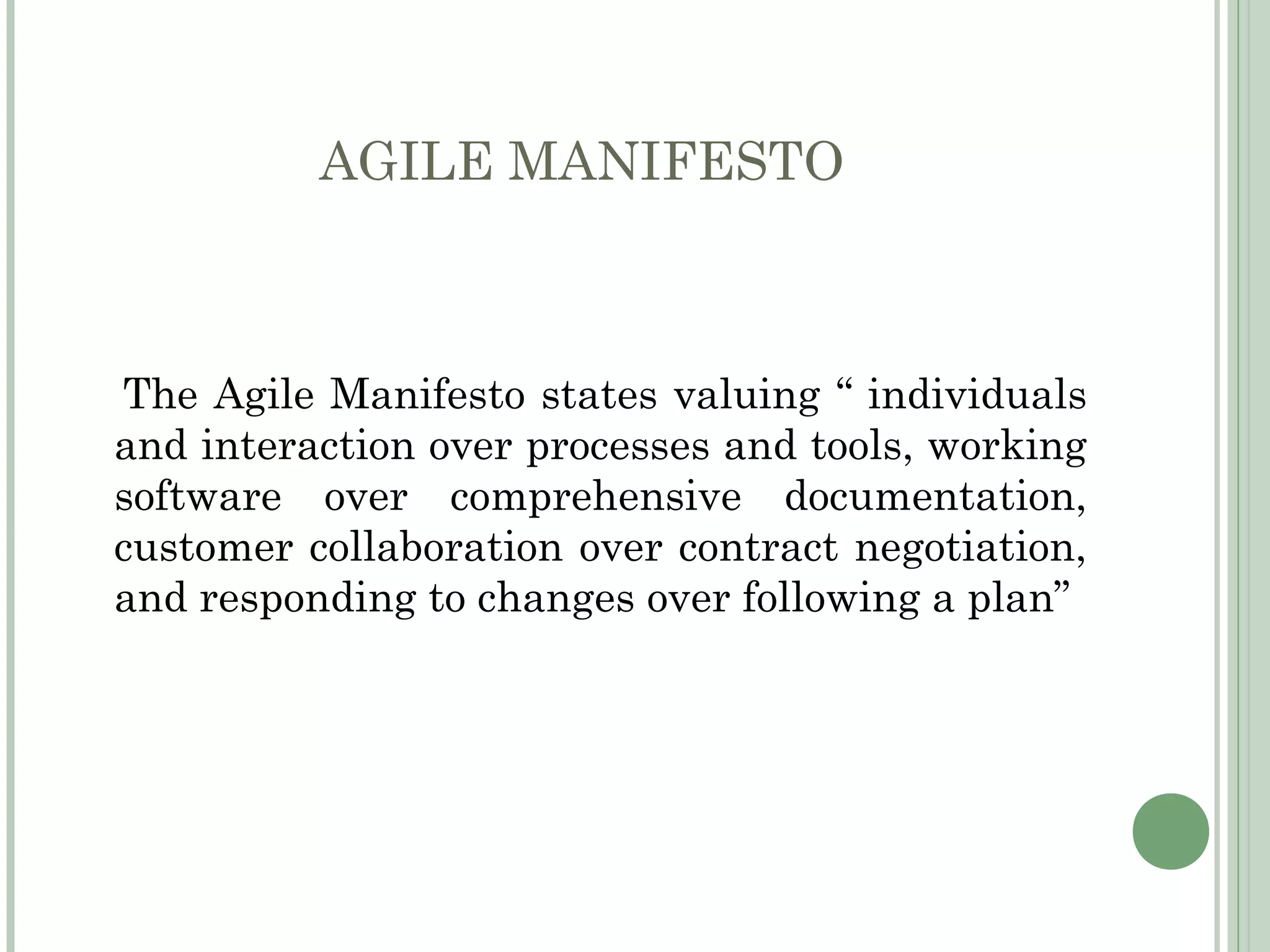 AGILE MANIFESTO

The Agile Manifesto states valuing “ individuals and interaction over processes and tools, working software over comprehensive documentation, customer collaboration over contract negotiation, and responding to changes over following a plan”